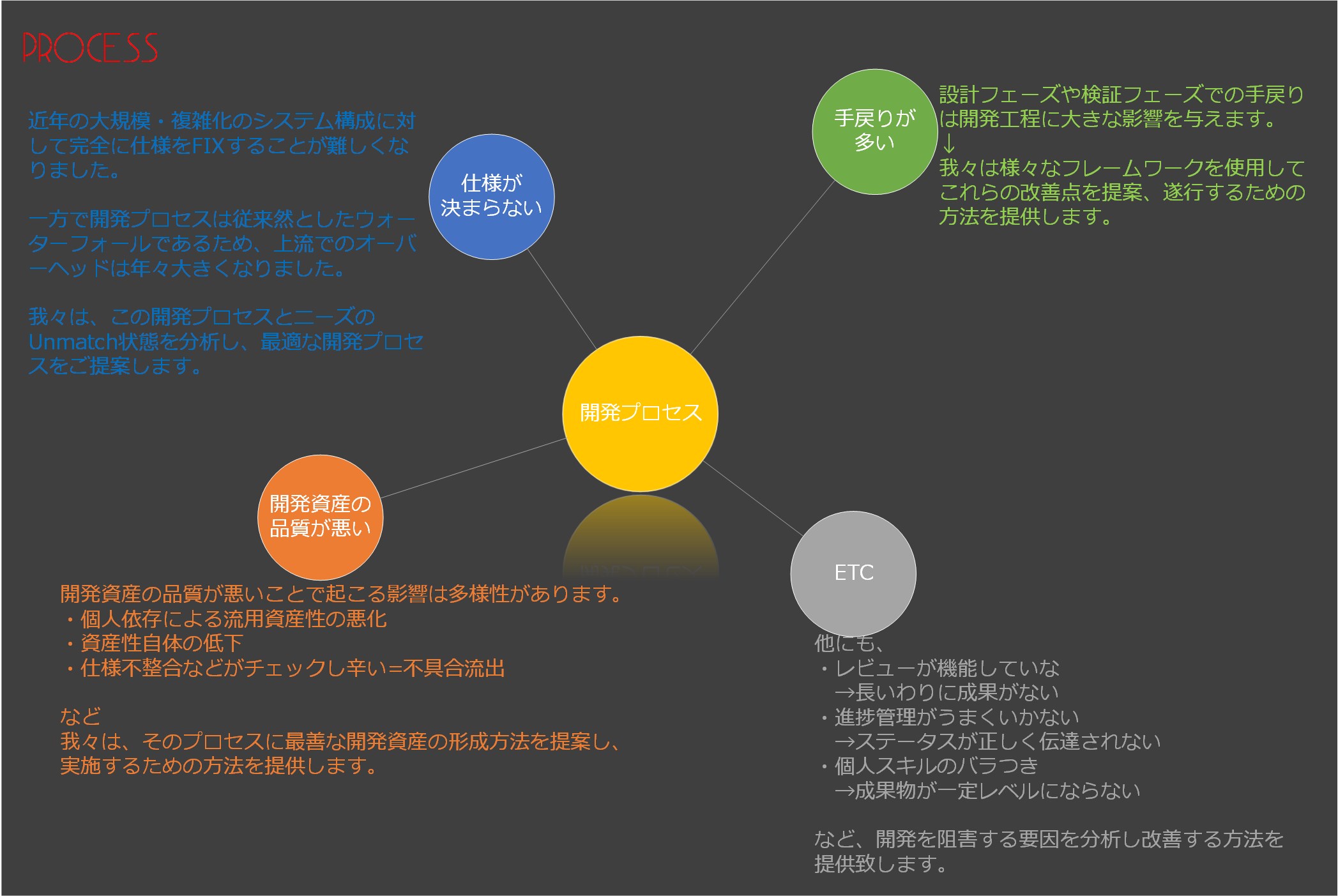 PROCESS

近年の大規模・複雑化のシステム構成に対して完全に仕様をFIXすることが難しくなりました。

一方で開発プロセスは従来然としたウォーターフォールであるため、上流でのオーバーヘッドは年々大きくなりました。

我々は、この開発プロセスとニーズのUnmatch状態を分析し、最適な開発プロセスをご提案します。

仕様が決まらない

手戻りが多い

設計フェーズや検証フェーズでの手戻りは開発工程に大きな影響を与えます。
↓
我々は様々なフレームワークを使用してこれらの改善点を提案、遂行するための方法を提供します。

開発プロセス

開発資産の品質が悪い

ETC

開発資産の品質が悪いことで起こる影響は多様性があります。
・個人依存による流用資産性の悪化
・資産性自体の低下
・仕様不整合などがチェックし辛い=不具合流出

など
我々は、そのプロセスに最善な開発資産の形成方法を提案し、実施するための方法を提供します。

他にも、
・レビューが機能していな
→長いわりに成果がない
・進捗管理がうまくいかない
→ステータスが正しく伝達されない
・個人スキルのバラつき
→成果物が一定レベルにならない

など、開発を阻害する要因を分析し改善する方法を提供致します。